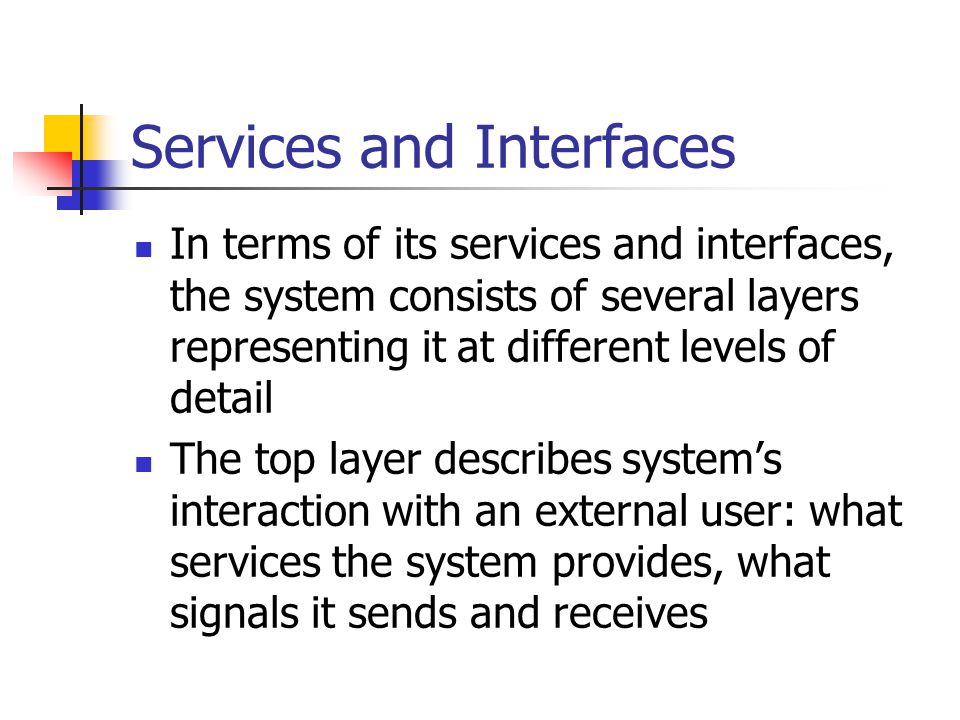 Services and Interfaces

- In terms of its services and interfaces, the system consists of several layers representing it at different levels of detail
- The top layer describes system’s interaction with an external user: what services the system provides, what signals it sends and receives